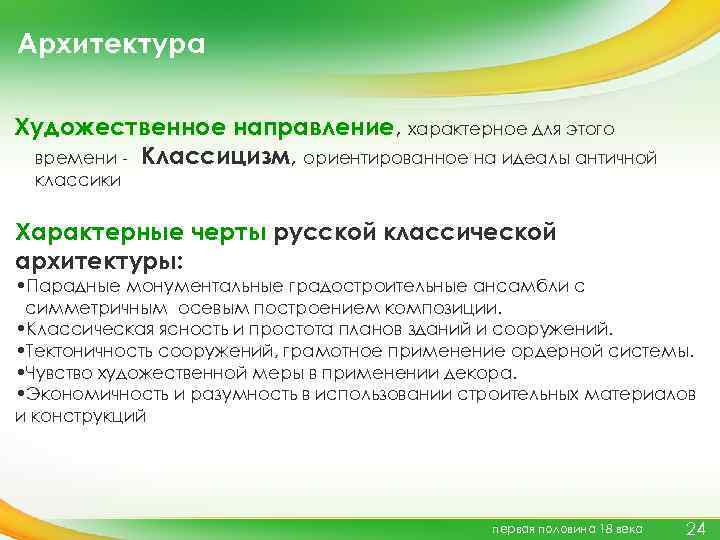 Архитектура

Художественное направление, характерное для этого времени - Классицизм, ориентированное на идеалы античной классики

Характерные черты русской классической архитектуры:
•Парадные монументальные градостроительные ансамбли с симметричным осевым построением композиции.
•Классическая ясность и простота планов зданий и сооружений.
•Тектоничность сооружений, грамотное применение ордерной системы.
•Чувство художественной меры в применении декора.
•Экономичность и разумность в использовании строительных материалов и конструкций

первая половина 18 века 24